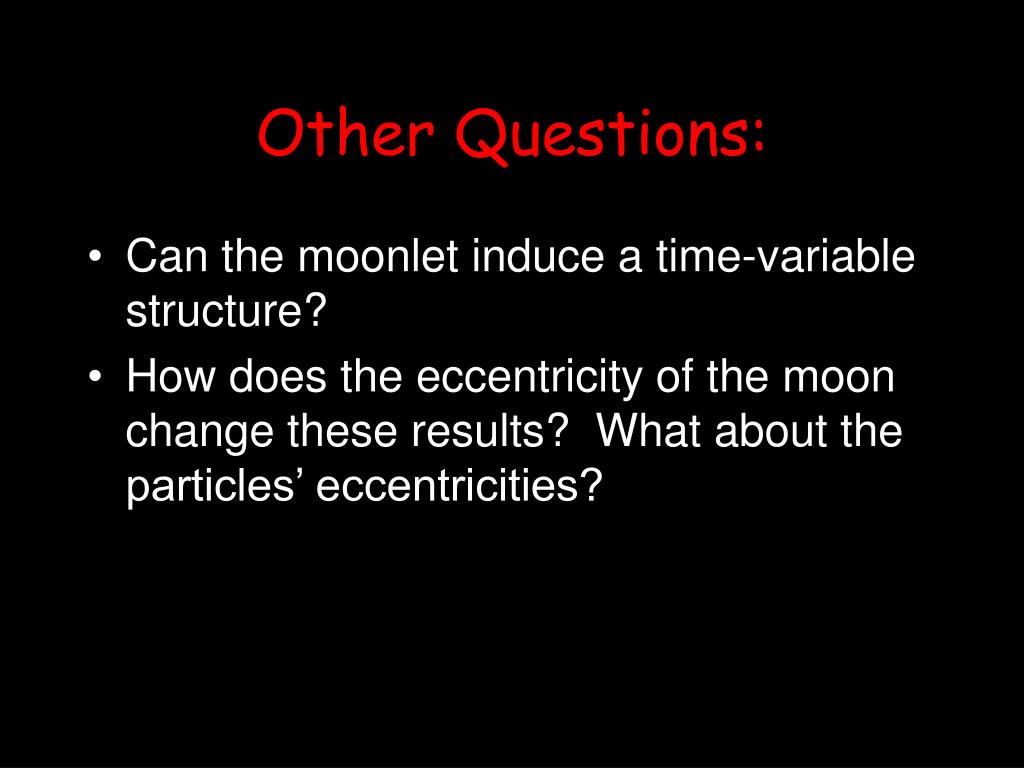 Other Questions:

• Can the moonlet induce a time-variable structure?
• How does the eccentricity of the moon change these results?  What about the particles’ eccentricities?